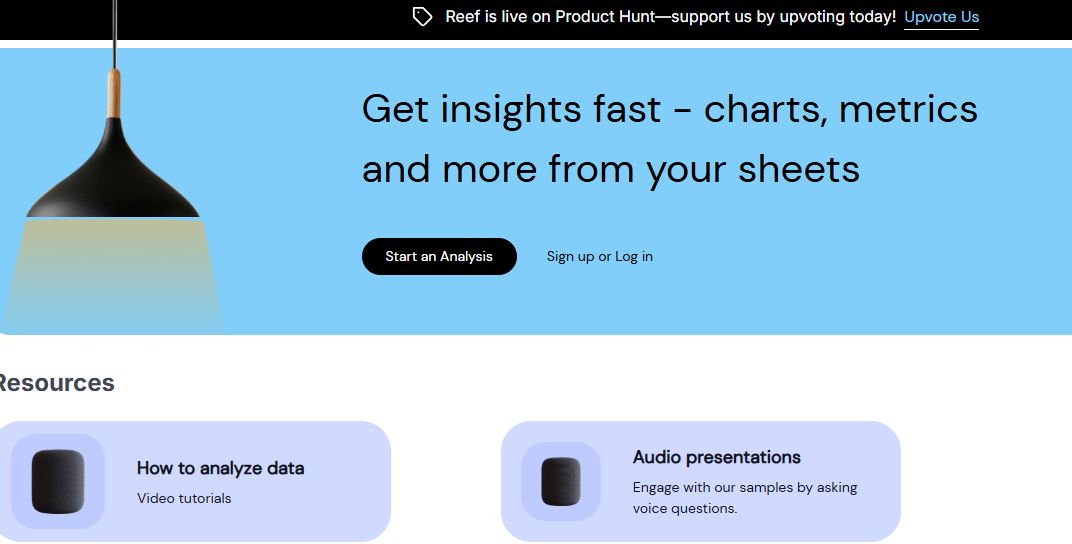 Reef is live on Product Hunt—support us by upvoting today! Upvote Us

Get insights fast - charts, metrics and more from your sheets

Start an Analysis

Sign up or Log in

Resources

How to analyze data

Video tutorials

Audio presentations

Engage with our samples by asking voice questions.